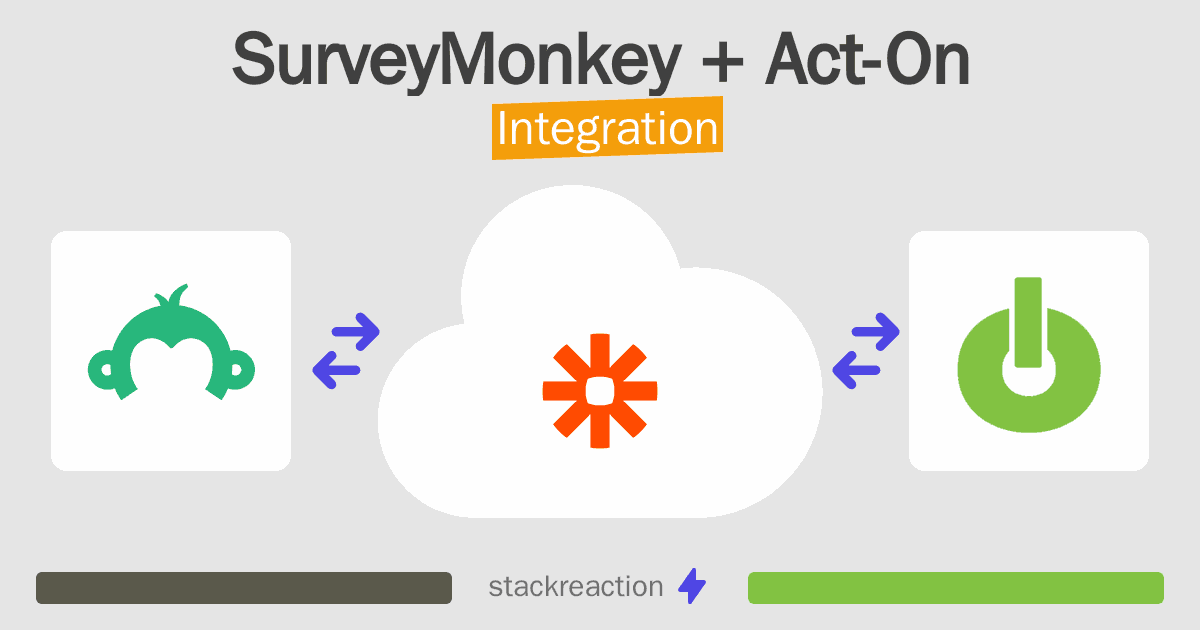 SurveyMonkey + Act-On
Integration

stackreaction